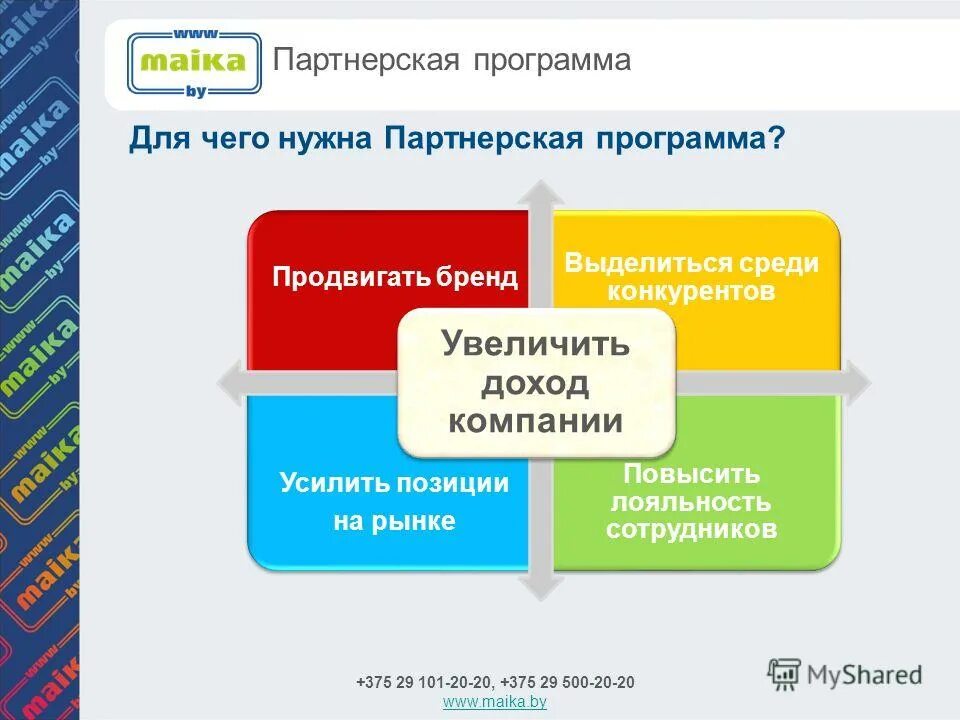 www
maika
by

Партнерская программа

Для чего нужна Партнерская программа?

Продвигать бренд

Выделиться среди конкурентов

Увеличить доход компании

Усилить позиции на рынке

Повысить лояльность сотрудников

+375 29 101-20-20, +375 29 500-20-20
www.maika.by

MyShared